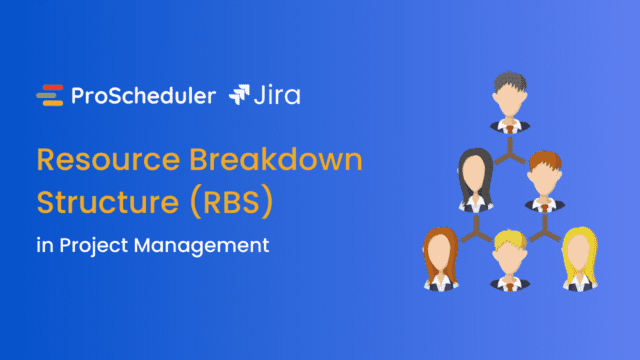 ProScheduler Jira

Resource Breakdown Structure (RBS)

in Project Management